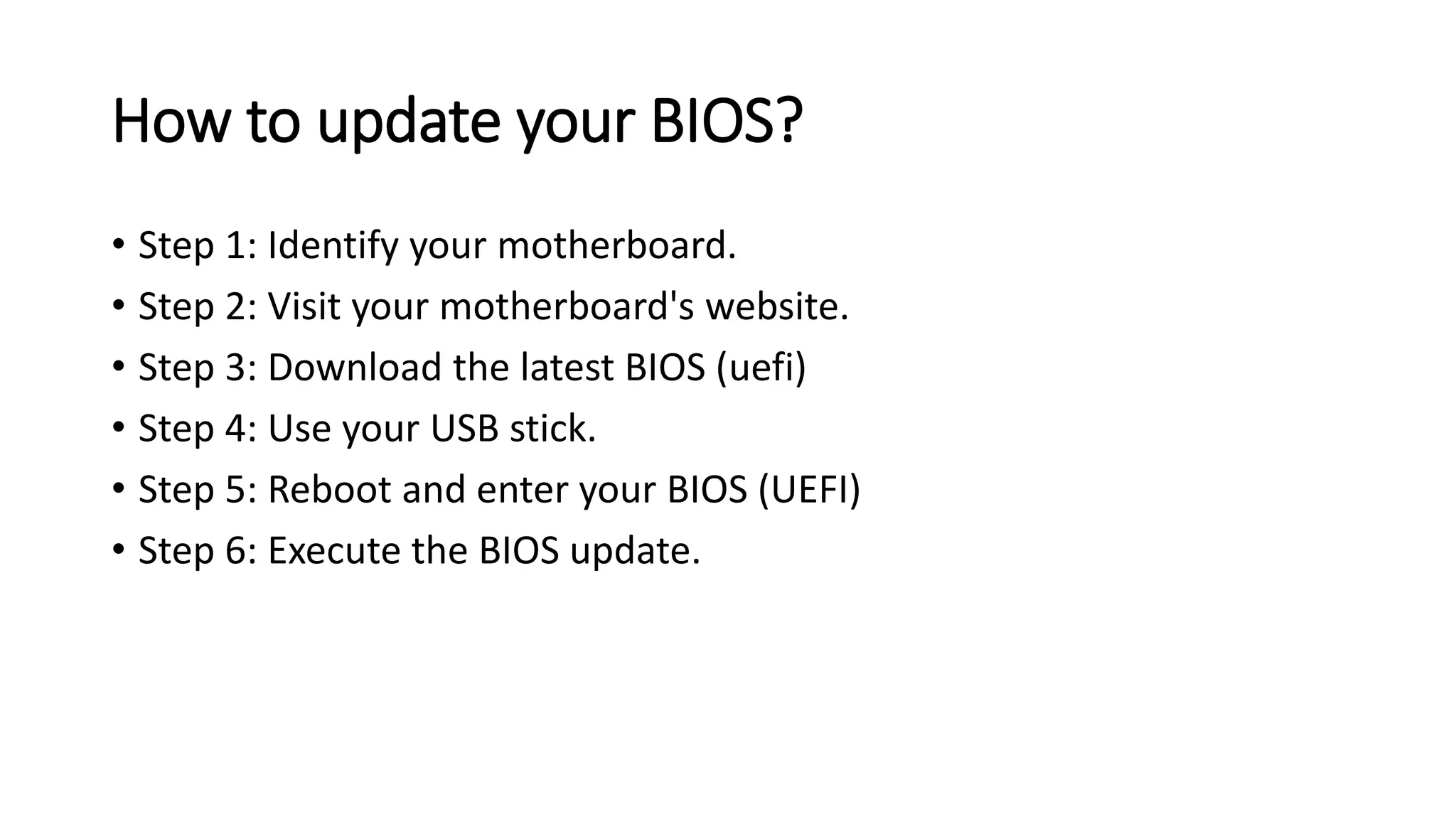 How to update your BIOS?

• Step 1: Identify your motherboard.
• Step 2: Visit your motherboard's website.
• Step 3: Download the latest BIOS (uefi)
• Step 4: Use your USB stick.
• Step 5: Reboot and enter your BIOS (UEFI)
• Step 6: Execute the BIOS update.